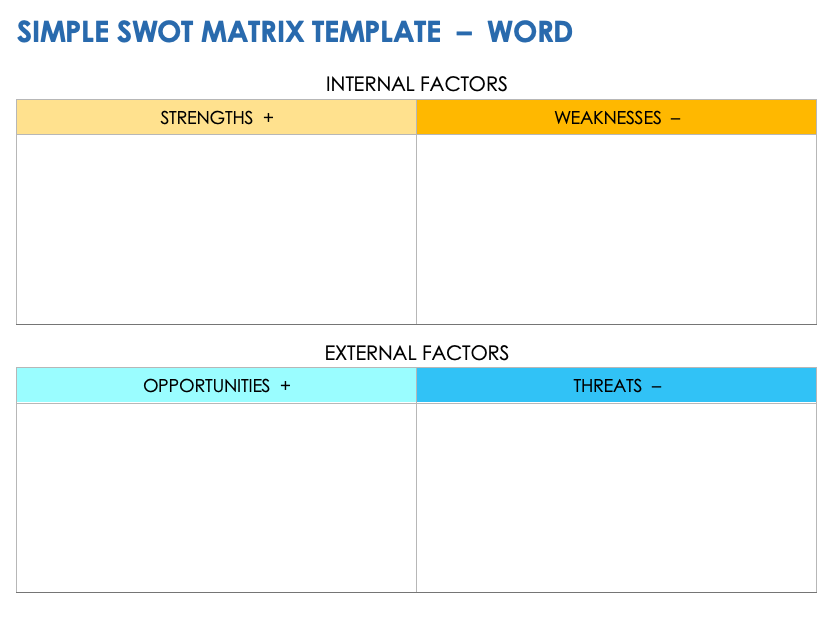 SIMPLE SWOT MATRIX TEMPLATE – WORD

INTERNAL FACTORS

| STRENGTHS + | WEAKNESSES – |
|---|---|
| | |

EXTERNAL FACTORS

| OPPORTUNITIES + | THREATS – |
|---|---|
| | |